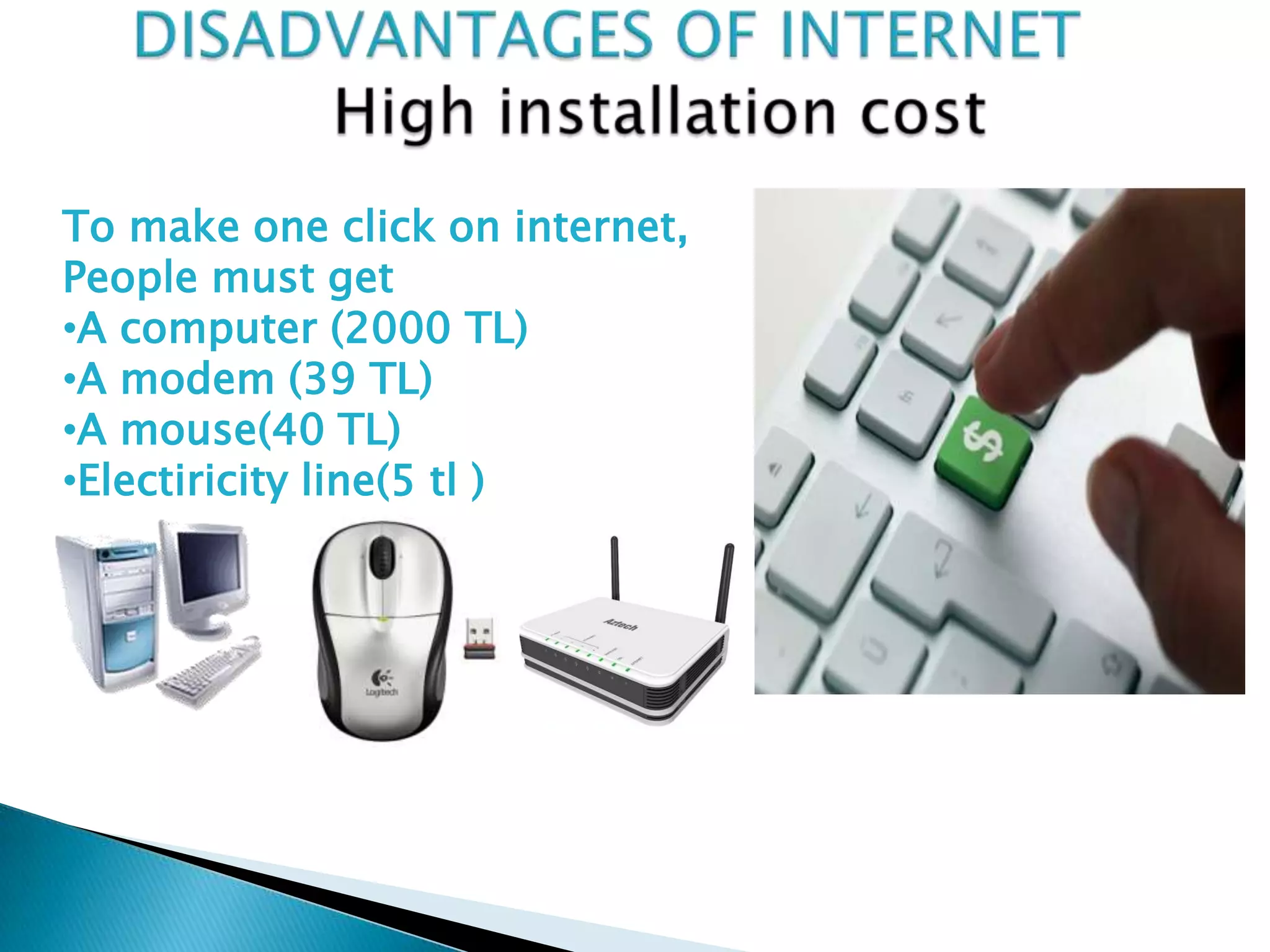 DISADVANTAGES OF INTERNET
High installation cost

To make one click on internet, People must get
•A computer (2000 TL)
•A modem (39 TL)
•A mouse(40 TL)
•Electiricity line(5 tl )

Logitech
Aztech
$